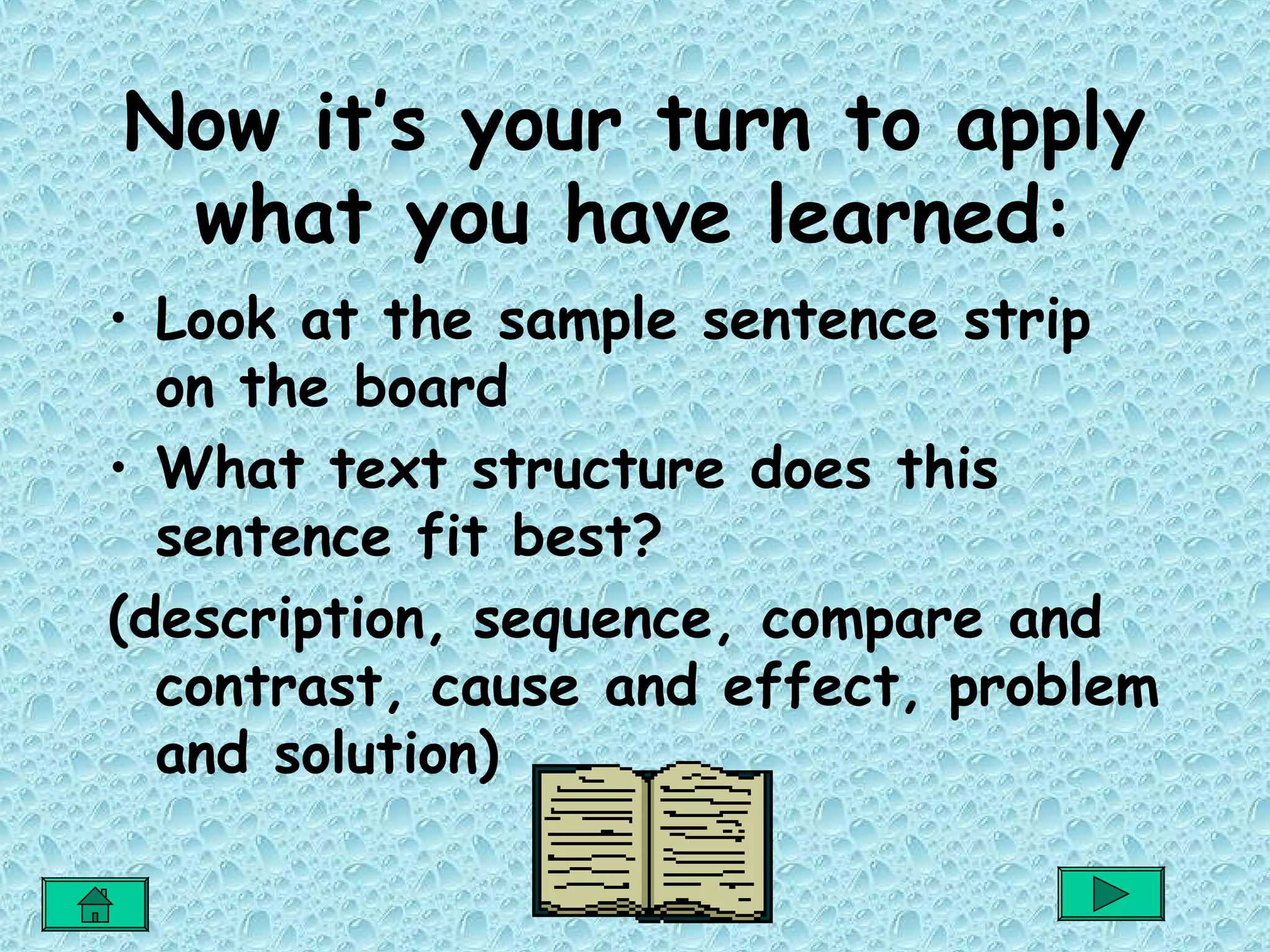 Now it's your turn to apply what you have learned:

• Look at the sample sentence strip on the board

• What text structure does this sentence fit best?

(description, sequence, compare and contrast, cause and effect, problem and solution)